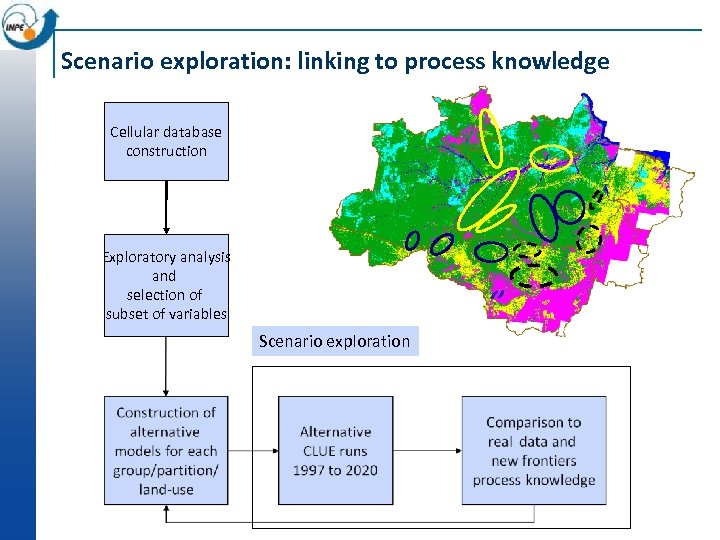 INPE

Scenario exploration: linking to process knowledge

Cellular database construction

Exploratory analysis and selection of subset of variables

Scenario exploration

Construction of alternative models for each group/partition/ land-use

Alternative CLUE runs 1997 to 2020

Comparison to real data and new frontiers process knowledge